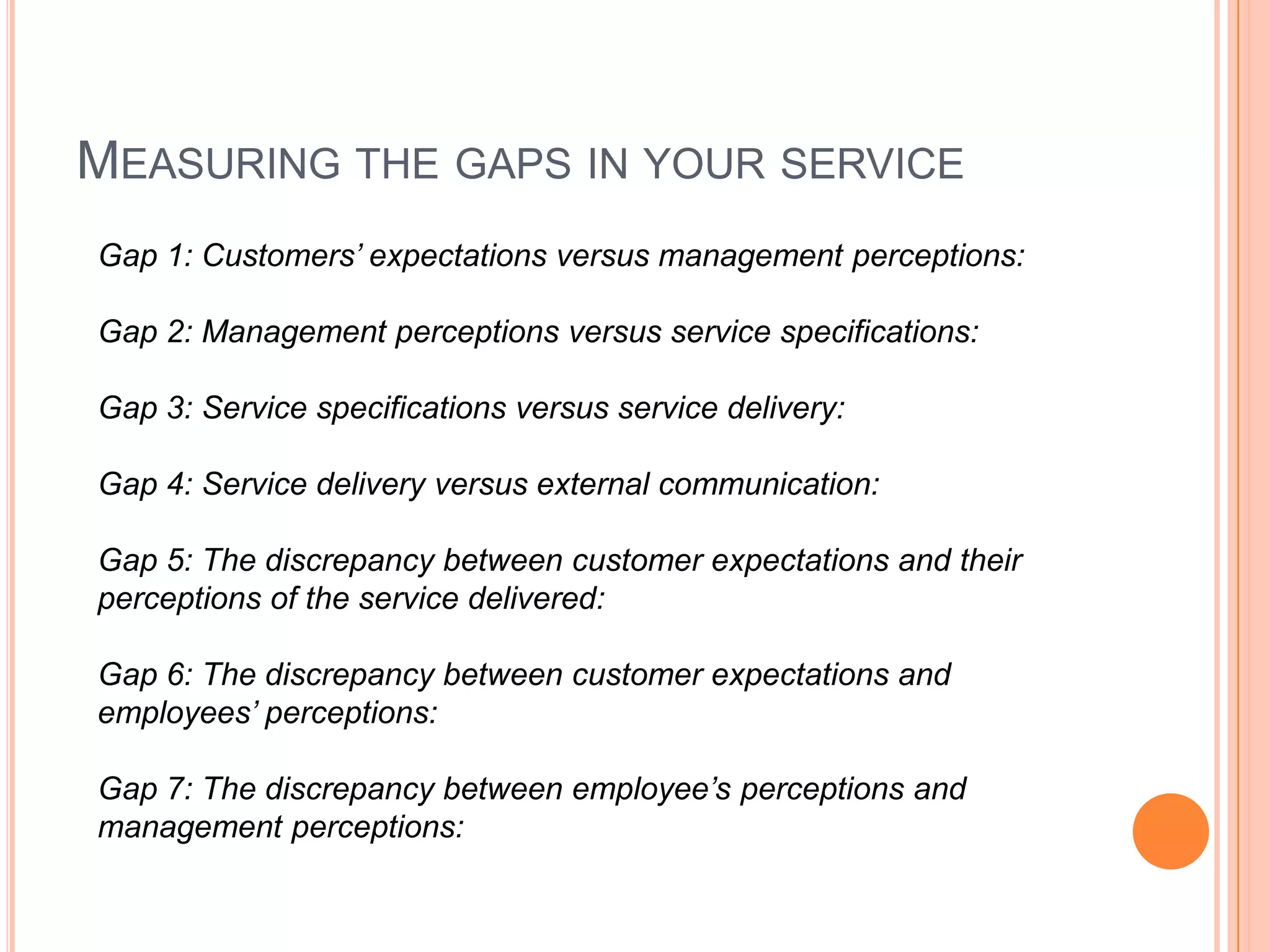 MEASURING THE GAPS IN YOUR SERVICE

Gap 1: Customers' expectations versus management perceptions:

Gap 2: Management perceptions versus service specifications:

Gap 3: Service specifications versus service delivery:

Gap 4: Service delivery versus external communication:

Gap 5: The discrepancy between customer expectations and their perceptions of the service delivered:

Gap 6: The discrepancy between customer expectations and employees' perceptions:

Gap 7: The discrepancy between employee's perceptions and management perceptions: